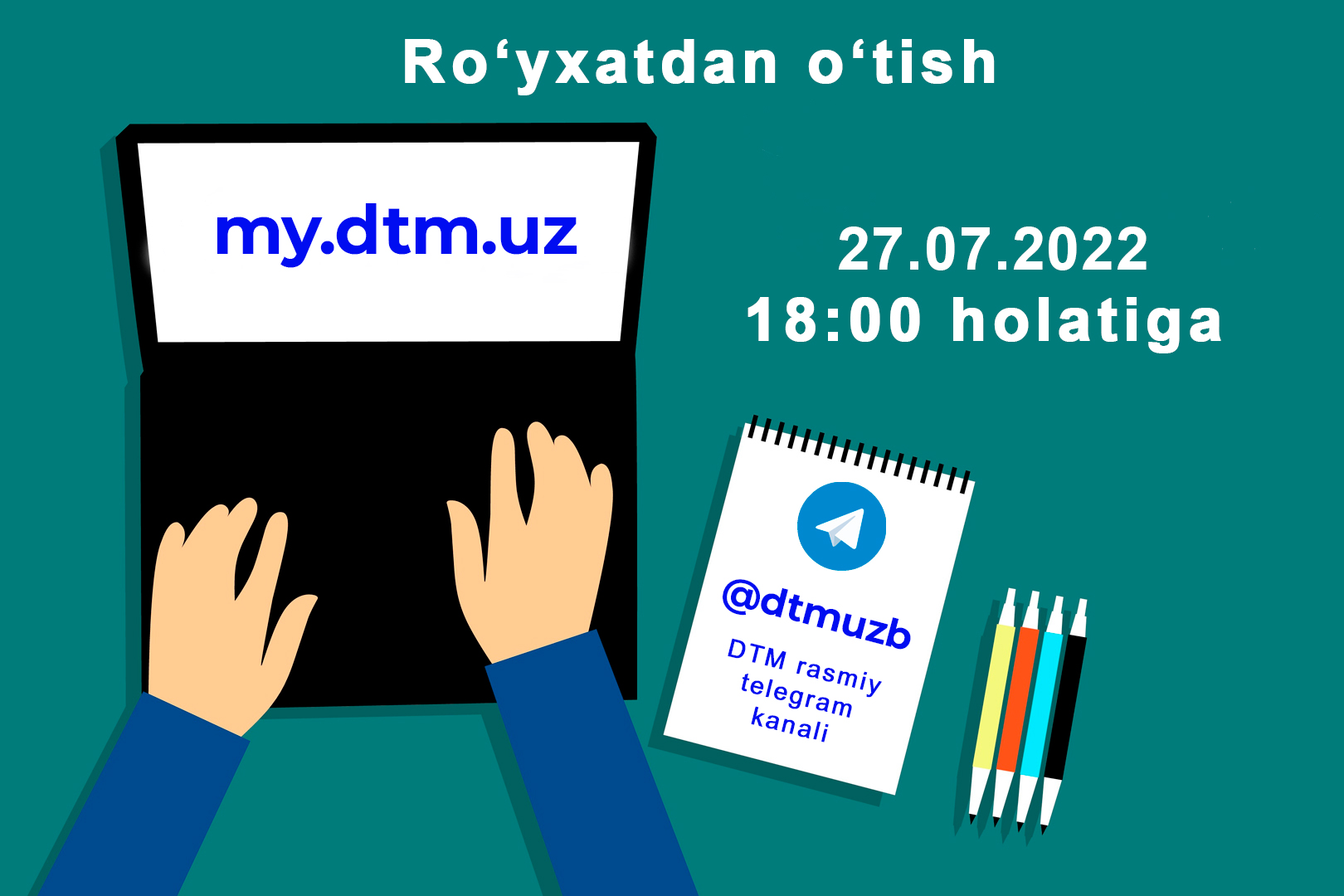 Ro‘yxatdan o‘tish

my.dtm.uz

27.07.2022
18:00 holatiga

@dtmuzb
DTM rasmiy telegram kanali